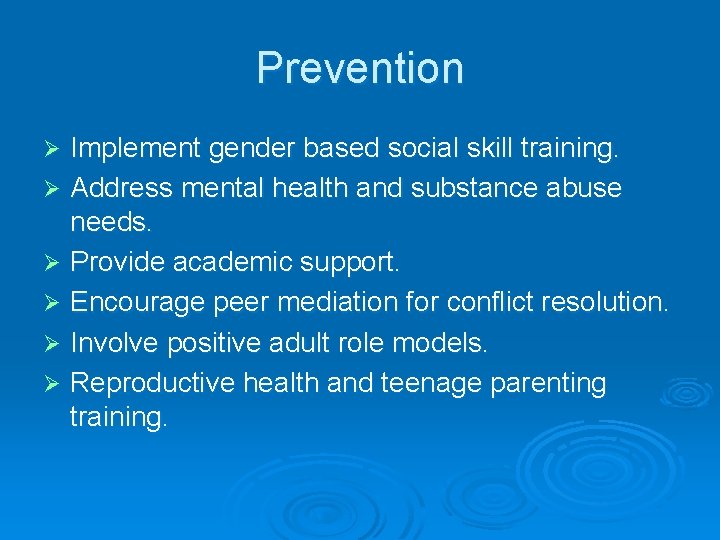 Prevention

➢ Implement gender based social skill training.
➢ Address mental health and substance abuse needs.
➢ Provide academic support.
➢ Encourage peer mediation for conflict resolution.
➢ Involve positive adult role models.
➢ Reproductive health and teenage parenting training.